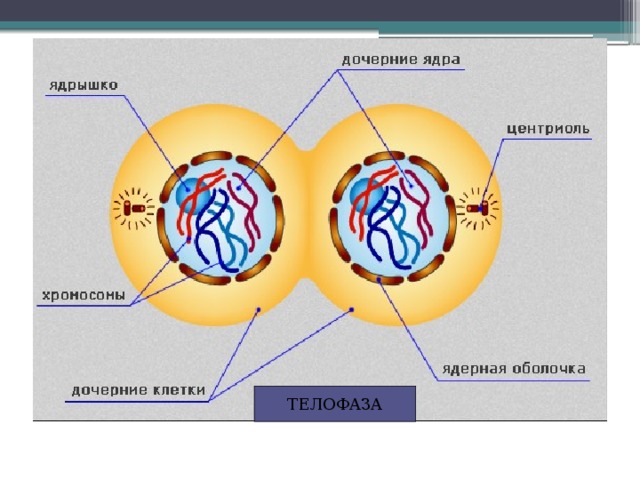 дочерние ядра

ядрышко

центриоль

хромосомы

ядерная оболочка

дочерние клетки

ТЕЛОФАЗА